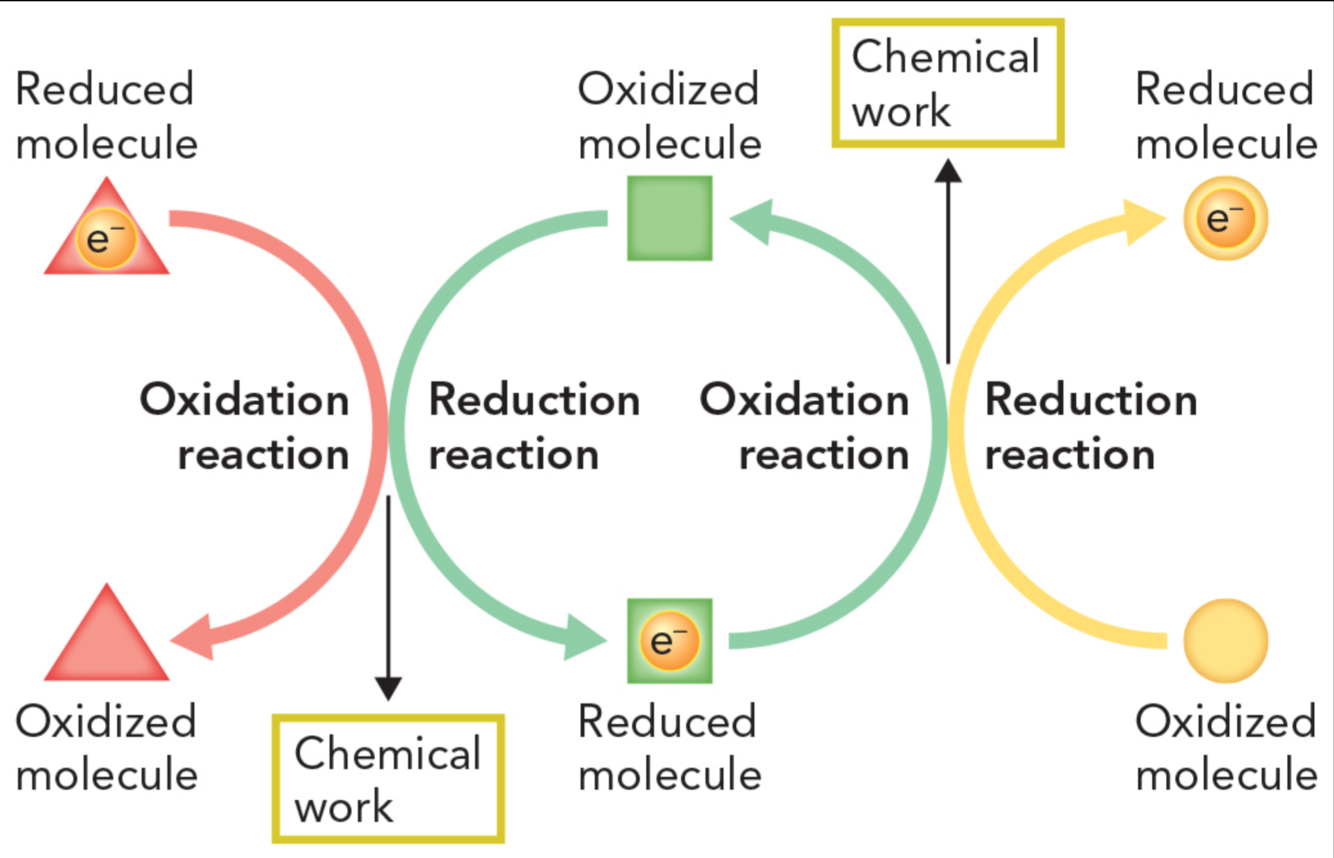 Reduced molecule

$e^-$

Oxidized molecule

Chemical work

Reduced molecule

$e^-$

Oxidation reaction

Reduction reaction

Oxidation reaction

Reduction reaction

$e^-$

Oxidized molecule

Chemical work

Reduced molecule

Oxidized molecule